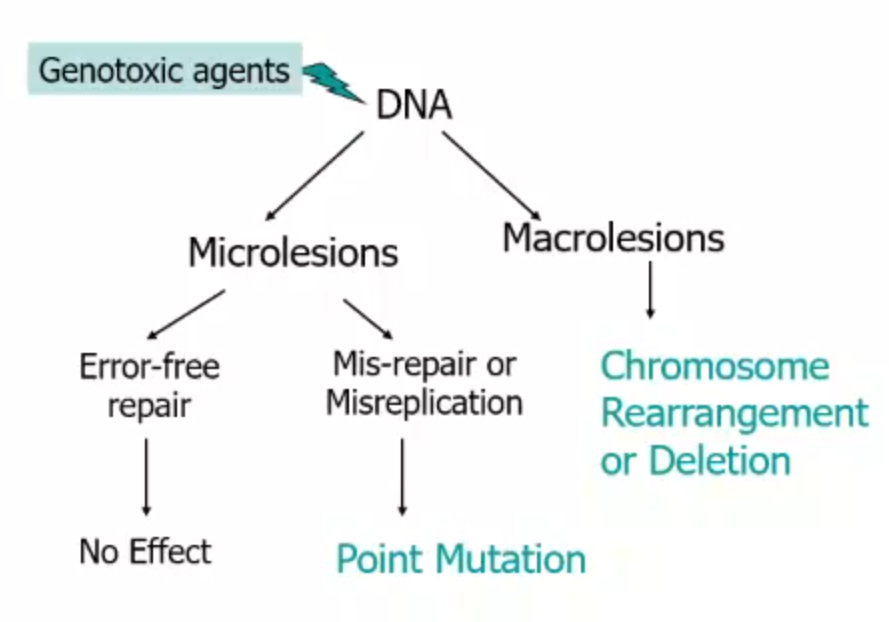 Genotoxic agents

DNA

Microlesions

Macrolesions

Error-free repair

Mis-repair or Misreplication

Chromosome Rearrangement or Deletion

No Effect

Point Mutation